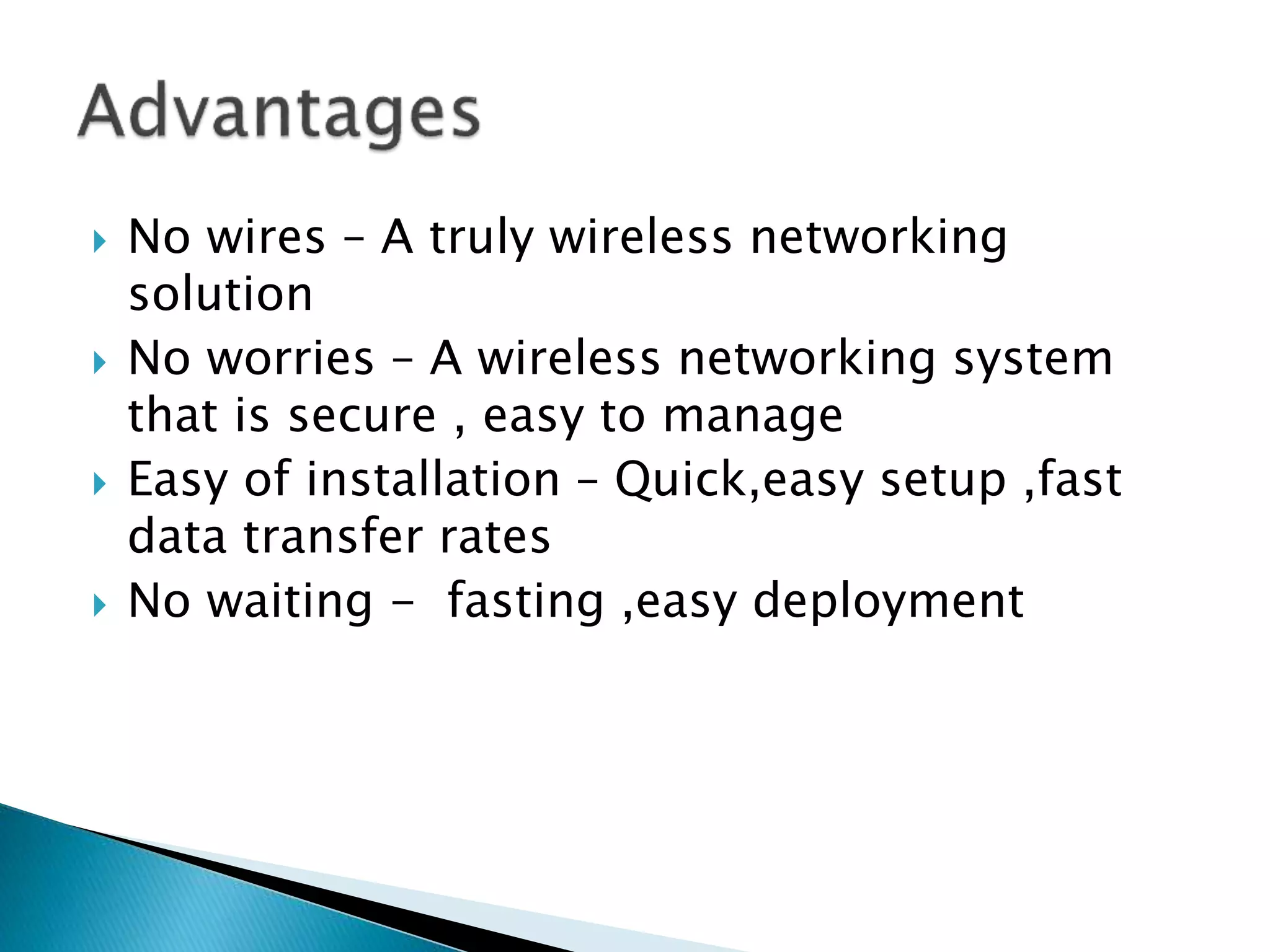 Advantages

No wires – A truly wireless networking solution
No worries – A wireless networking system that is secure , easy to manage
Easy of installation – Quick,easy setup ,fast data transfer rates
No waiting – fasting ,easy deployment